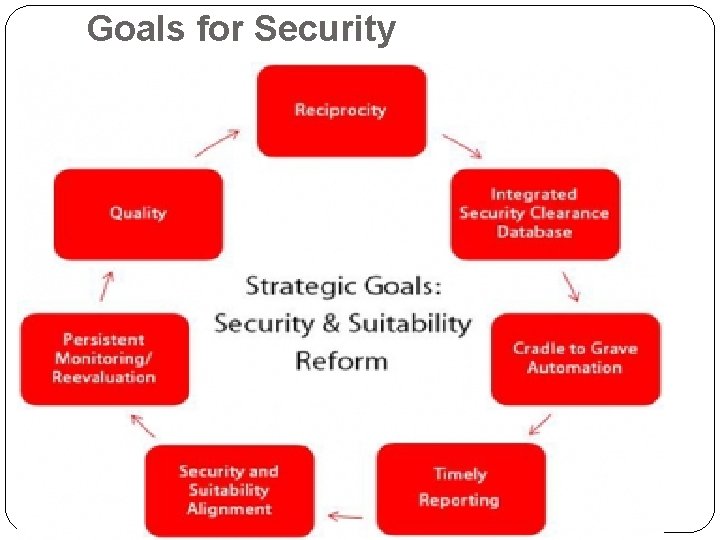 Goals for Security

Reciprocity

Integrated Security Clearance Database

Cradle to Grave Automation

Timely Reporting

Security and Suitability Alignment

Persistent Monitoring/ Reevaluation

Quality

Strategic Goals: Security & Suitability Reform